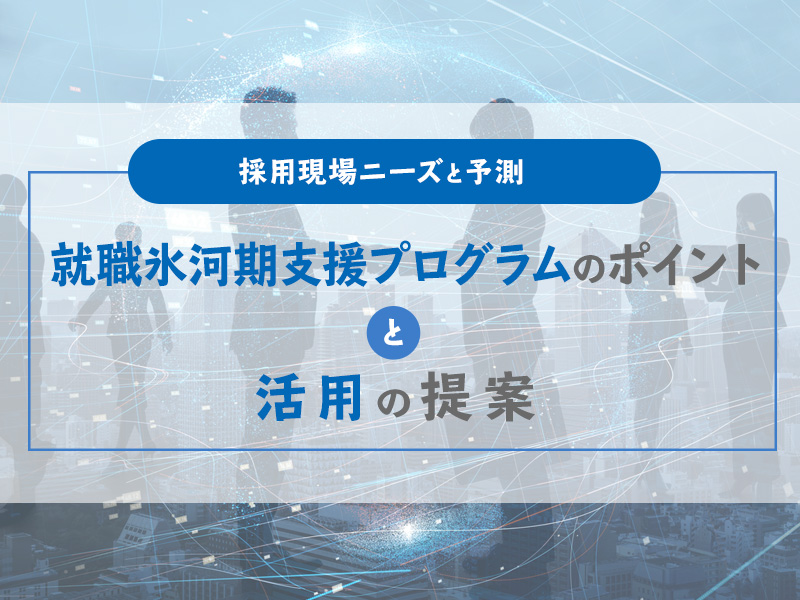 採用現場ニーズと予測

就職氷河期支援プログラムのポイント

と

活用の提案